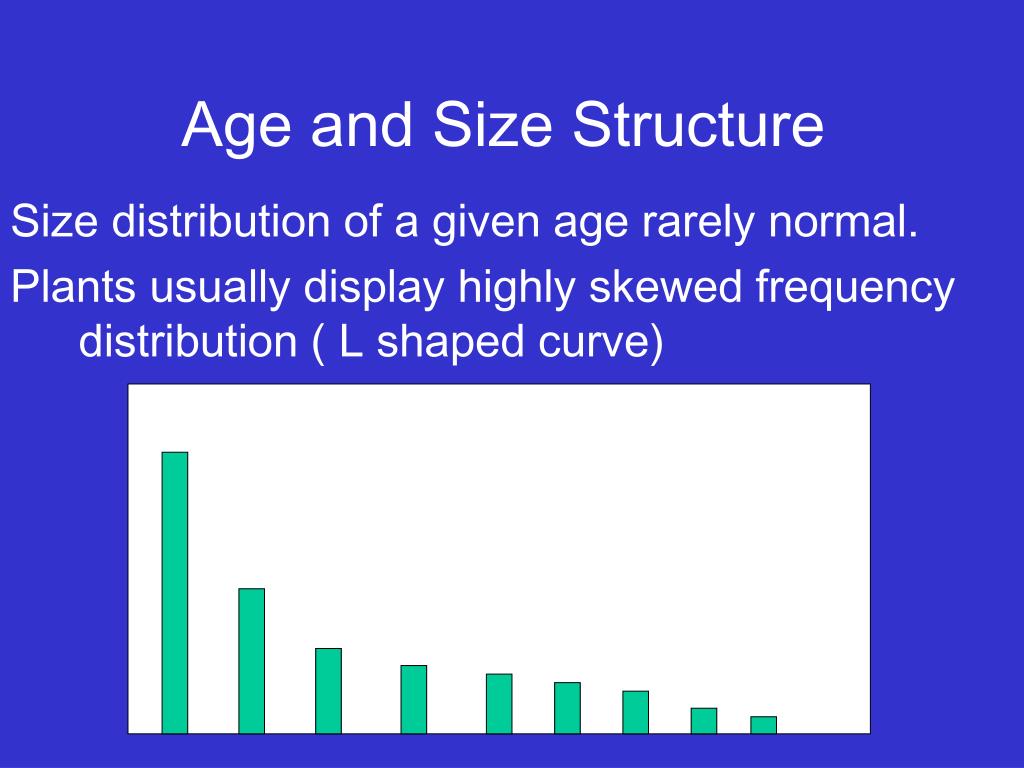 Age and Size Structure

Size distribution of a given age rarely normal.

Plants usually display highly skewed frequency distribution ( L shaped curve)